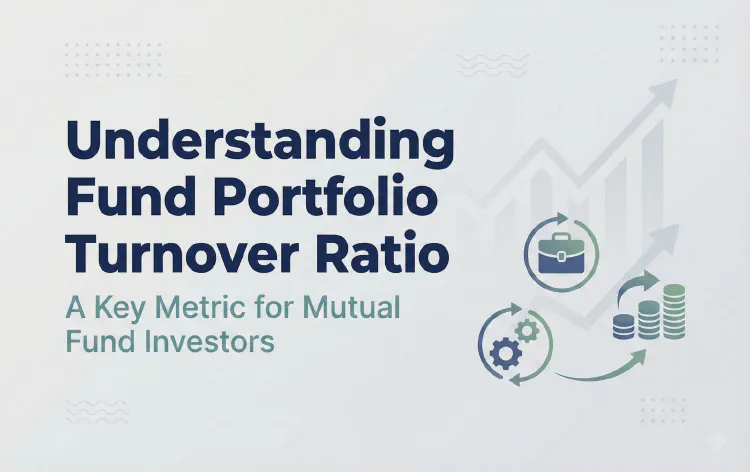 Understanding Fund Portfolio Turnover Ratio

A Key Metric for Mutual Fund Investors